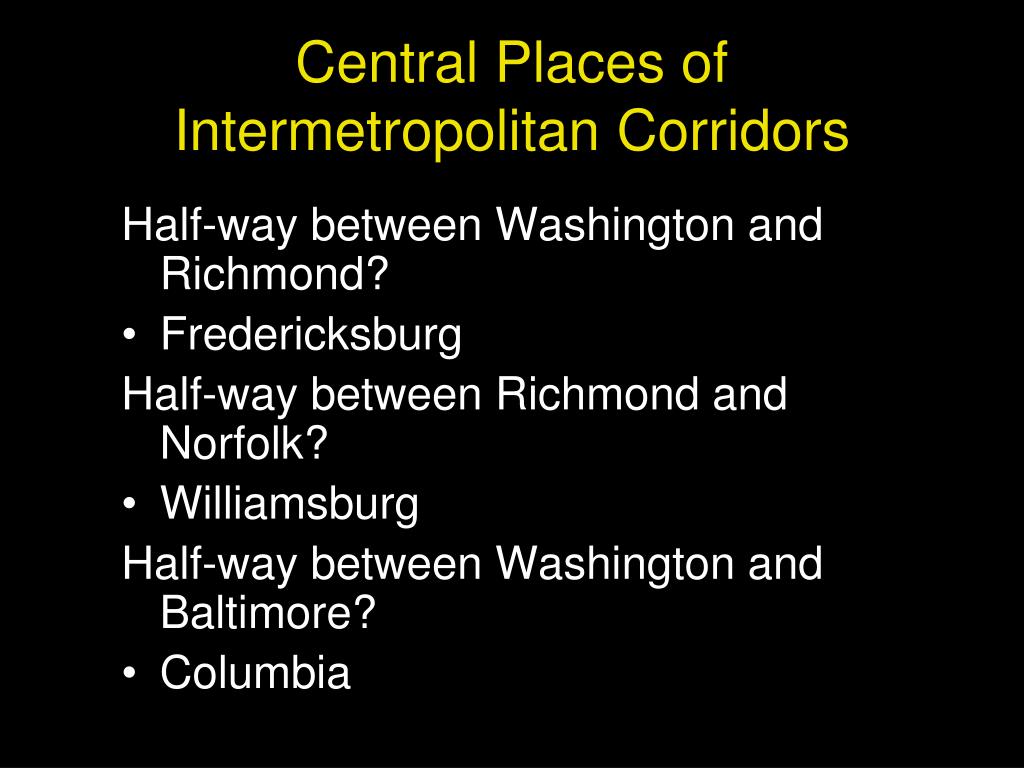 Central Places of Intermetropolitan Corridors

Half-way between Washington and Richmond?

• Fredericksburg

Half-way between Richmond and Norfolk?

• Williamsburg

Half-way between Washington and Baltimore?

• Columbia